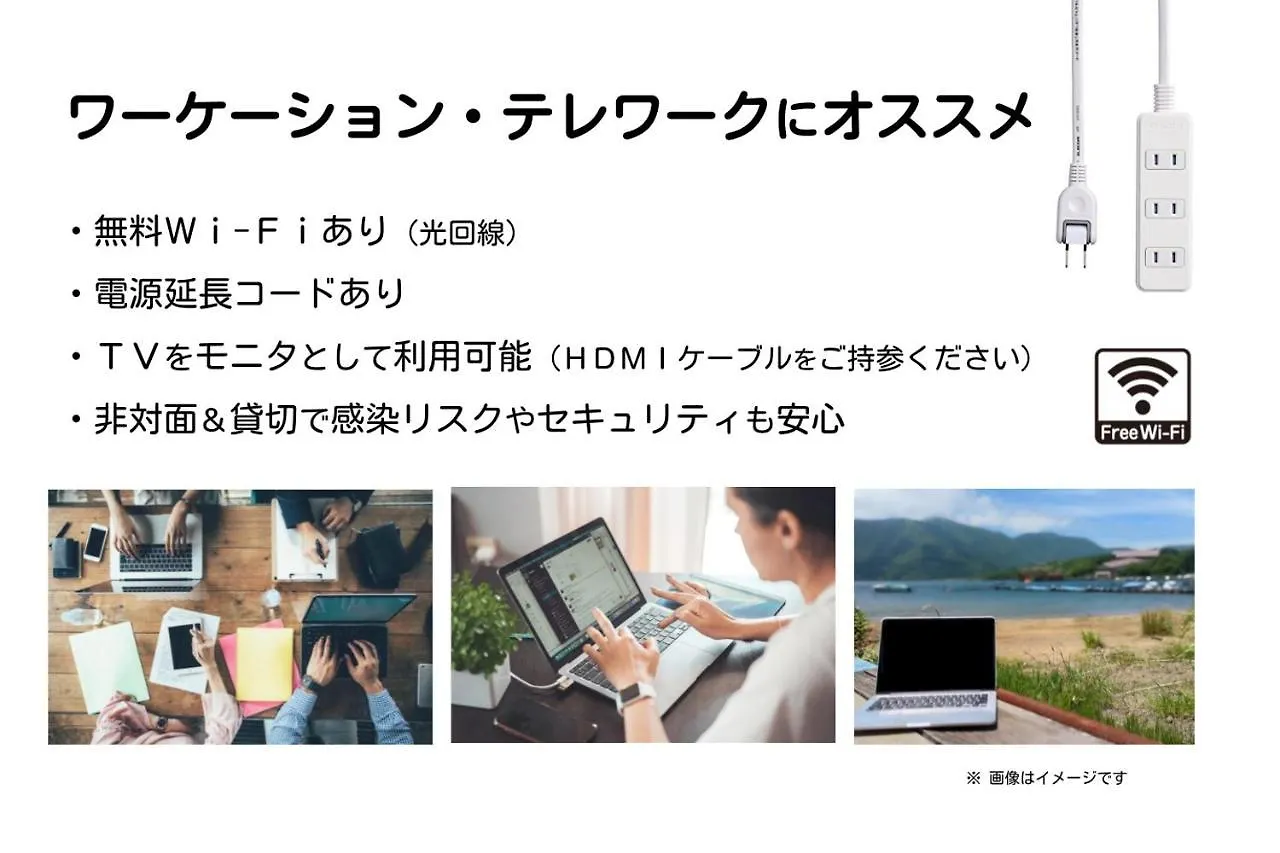 ワーケーション・テレワークにオススメ

・無料Ｗｉ-Ｆｉあり（光回線）

・電源延長コードあり

・ＴＶをモニタとして利用可能（ＨＤＭＩケーブルをご持参ください）

・非対面＆貸切で感染リスクやセキュリティも安心

Free Wi-Fi

※ 画像はイメージです